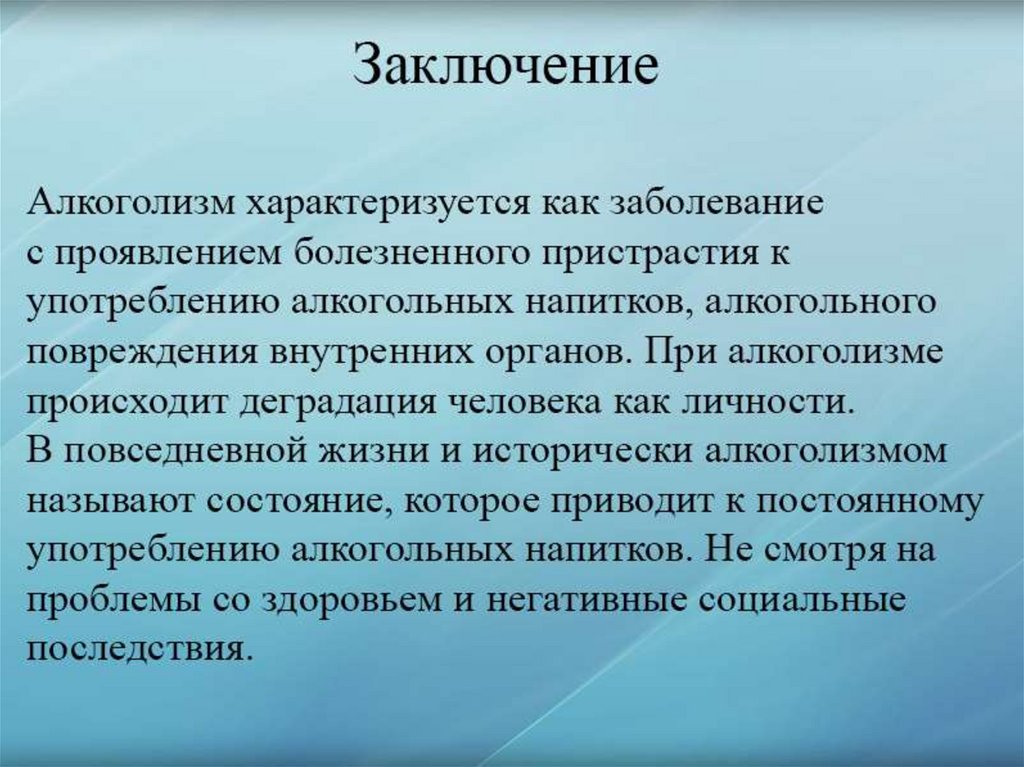 Заключение

Алкоголизм характеризуется как заболевание с проявлением болезненного пристрастия к употреблению алкогольных напитков, алкогольного повреждения внутренних органов. При алкоголизме происходит деградация человека как личности.
В повседневной жизни и исторически алкоголизмом называют состояние, которое приводит к постоянному употреблению алкогольных напитков. Не смотря на проблемы со здоровьем и негативные социальные последствия.